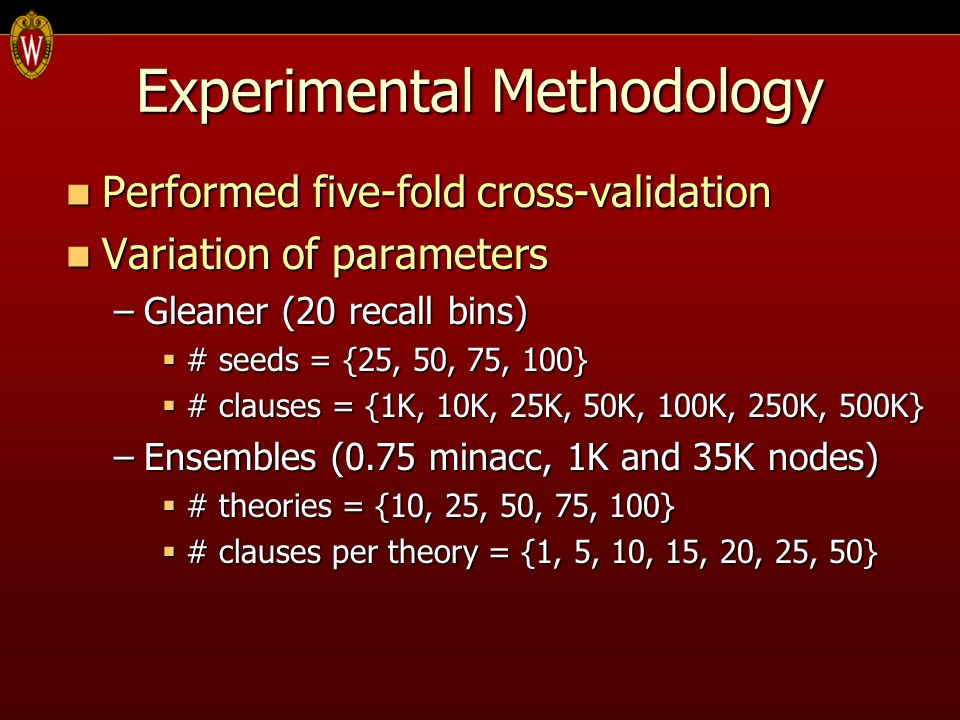 W

Experimental Methodology

Performed five-fold cross-validation

Variation of parameters

– Gleaner (20 recall bins)

# seeds = {25, 50, 75, 100}

# clauses = {1K, 10K, 25K, 50K, 100K, 250K, 500K}

– Ensembles (0.75 minacc, 1K and 35K nodes)

# theories = {10, 25, 50, 75, 100}

# clauses per theory = {1, 5, 10, 15, 20, 25, 50}